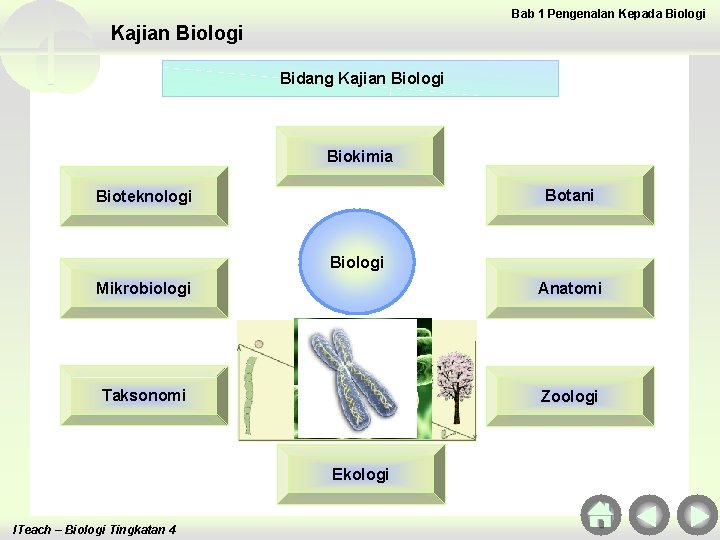 Bab 1 Pengenalan Kepada Biologi

Kajian Biologi

Bidang Kajian Biologi

Biokimia

Bioteknologi

Botani

Biologi

Mikrobiologi

Anatomi

Taksonomi

Zoologi

Ekologi

ITeach – Biologi Tingkatan 4